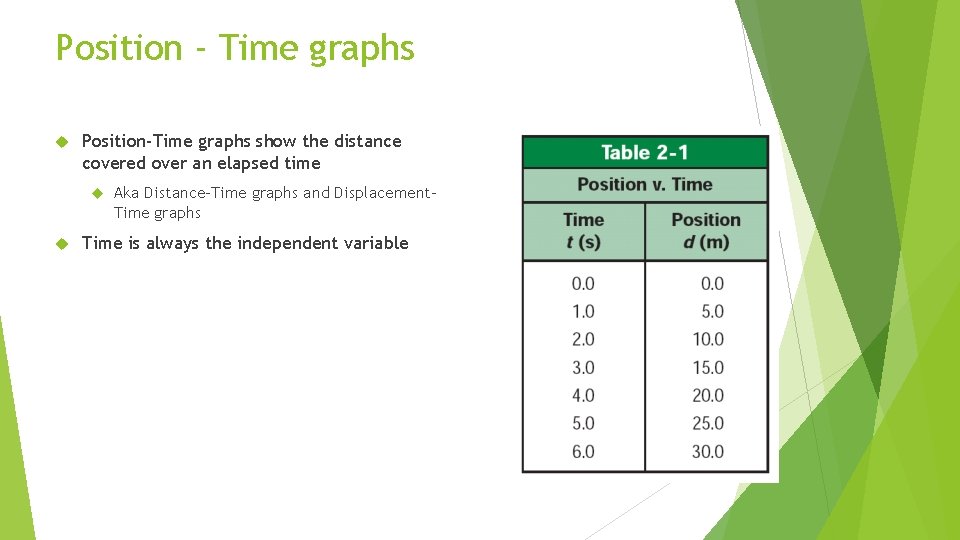 Position - Time graphs

Position-Time graphs show the distance covered over an elapsed time

Aka Distance-Time graphs and Displacement-Time graphs

Time is always the independent variable

Table 2-1

Position v. Time

| Time $t$ (s) | Position $d$ (m) |
|---|---|
| 0.0 | 0.0 |
| 1.0 | 5.0 |
| 2.0 | 10.0 |
| 3.0 | 15.0 |
| 4.0 | 20.0 |
| 5.0 | 25.0 |
| 6.0 | 30.0 |